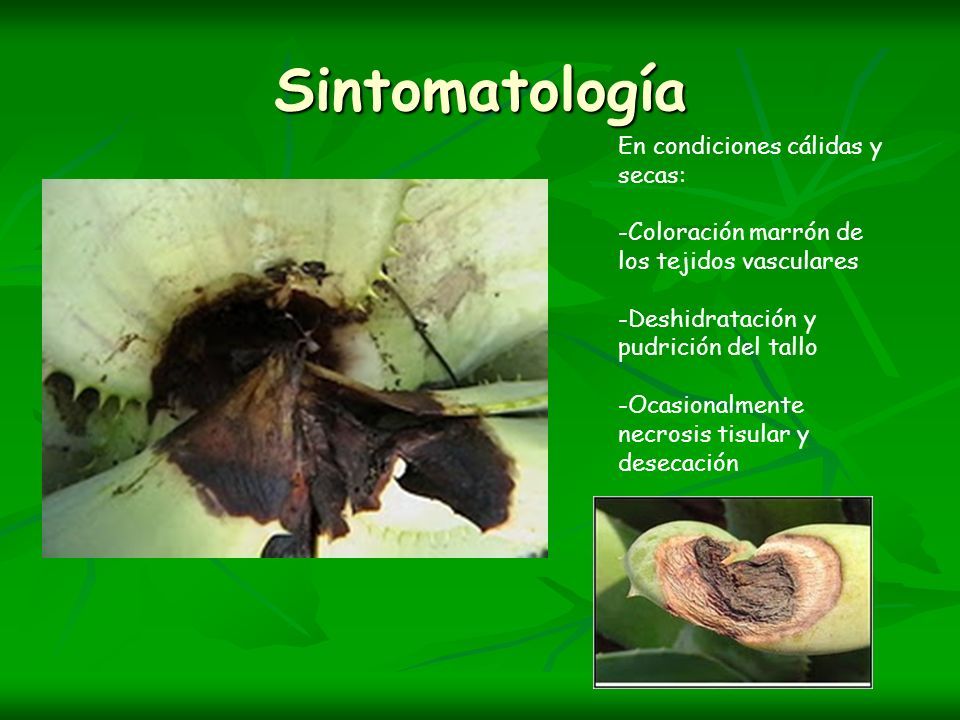 Sintomatología

En condiciones cálidas y secas:

-Coloración marrón de los tejidos vasculares

-Deshidratación y pudrición del tallo

-Ocasionalmente necrosis tisular y desecación